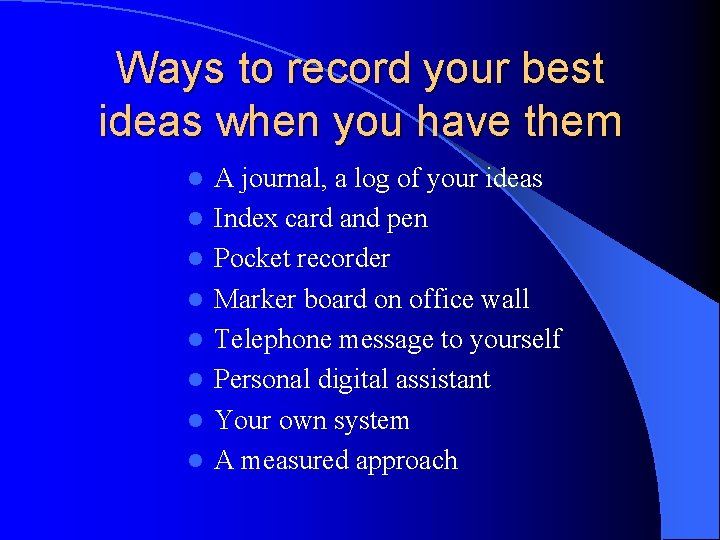 Ways to record your best ideas when you have them

- A journal, a log of your ideas
- Index card and pen
- Pocket recorder
- Marker board on office wall
- Telephone message to yourself
- Personal digital assistant
- Your own system
- A measured approach